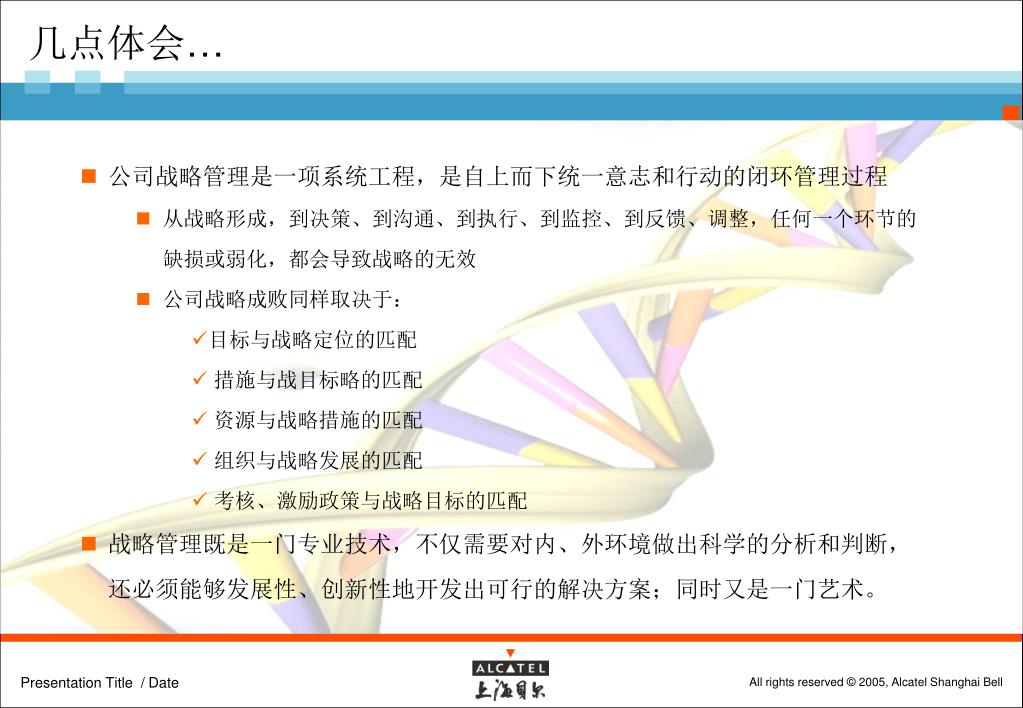 几点体会…

公司战略管理是一项系统工程，是自上而下统一意志和行动的闭环管理过程

从战略形成，到决策、到沟通、到执行、到监控、到反馈、调整，任何一个环节的缺损或弱化，都会导致战略的无效

公司战略成败同样取决于：

✓目标与战略定位的匹配

✓ 措施与战目标略的匹配

✓ 资源与战略措施的匹配

✓ 组织与战略发展的匹配

✓ 考核、激励政策与战略目标的匹配

战略管理既是一门专业技术，不仅需要对内、外环境做出科学的分析和判断，还必须能够发展性、创新性地开发出可行的解决方案；同时又是一门艺术。

Presentation Title / Date

ALCATEL
上海贝尔

All rights reserved © 2005, Alcatel Shanghai Bell